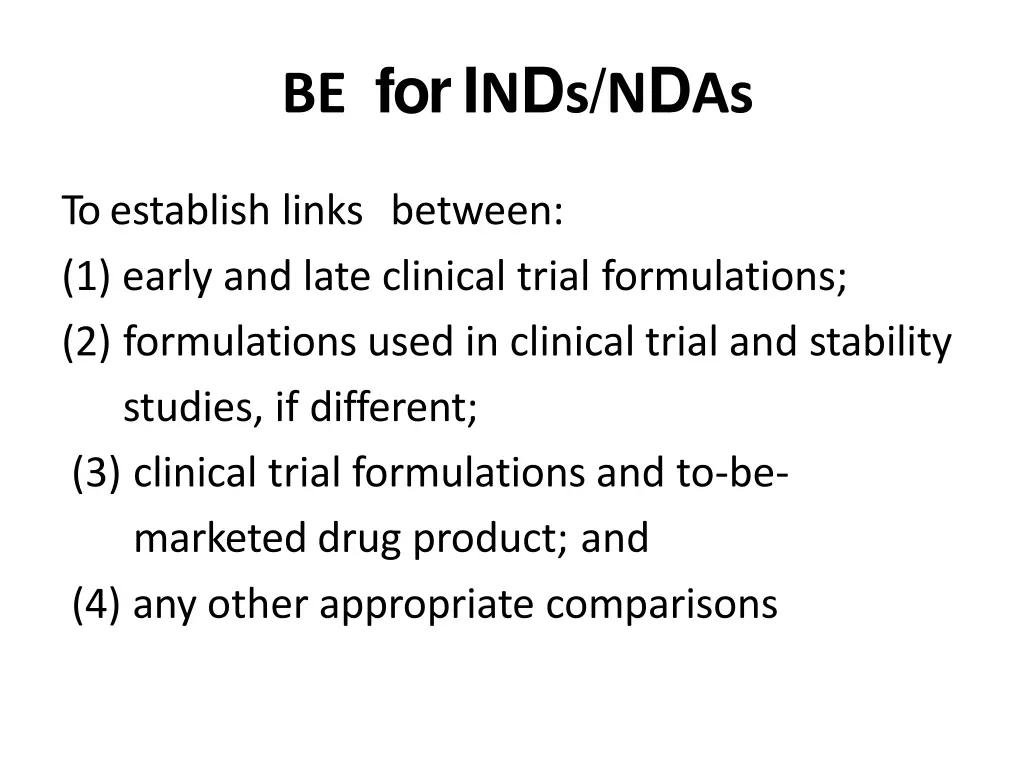 BE for INDs/NDAs

To establish links between:
(1) early and late clinical trial formulations;
(2) formulations used in clinical trial and stability studies, if different;
(3) clinical trial formulations and to-be-marketed drug product; and
(4) any other appropriate comparisons